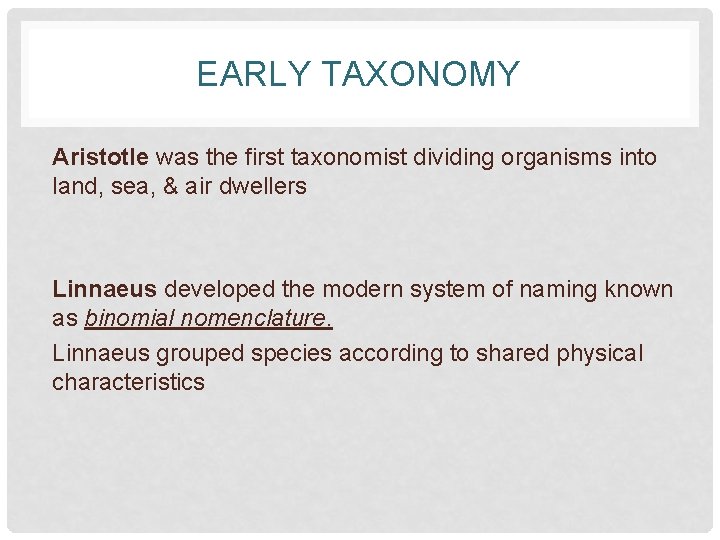 EARLY TAXONOMY

Aristotle was the first taxonomist dividing organisms into land, sea, & air dwellers

Linnaeus developed the modern system of naming known as binomial nomenclature.

Linnaeus grouped species according to shared physical characteristics